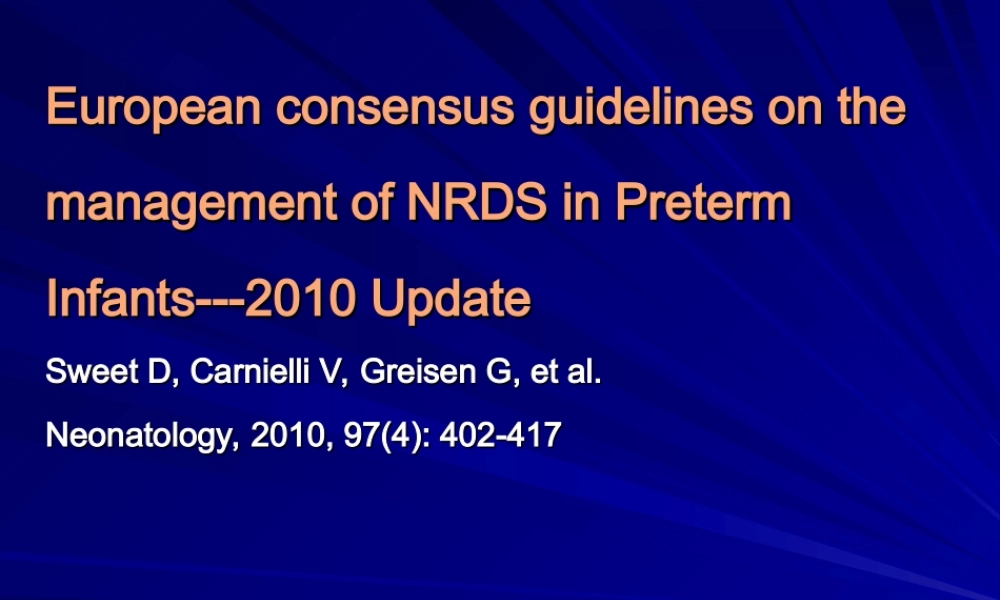 European consensus guidelines on the management of NRDS in Preterm Infants---2010 Update

Sweet D, Carnielli V, Greisen G, et al.

Neonatology, 2010, 97(4): 402-417